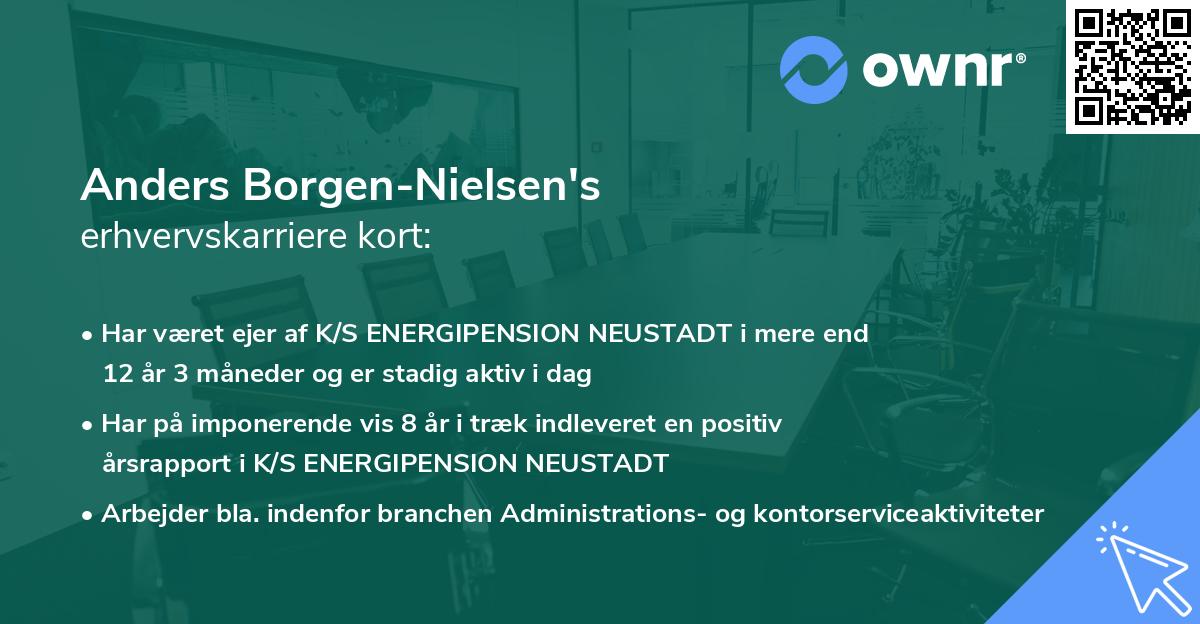 ownr®

Anders Borgen-Nielsen's
erhvervskarriere kort:

• Har været ejer af K/S ENERGIPENSION NEUSTADT i mere end 12 år 3 måneder og er stadig aktiv i dag

• Har på imponerende vis 8 år i træk indleveret en positiv årsrapport i K/S ENERGIPENSION NEUSTADT

• Arbejder bla. indenfor branchen Administrations- og kontorserviceaktiviteter